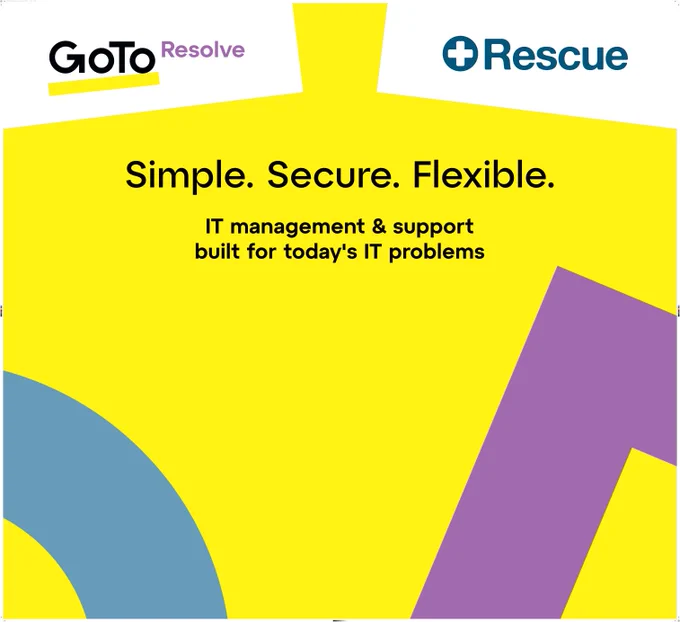 GoTo Resolve

Rescue

Simple. Secure. Flexible.

IT management & support built for today's IT problems